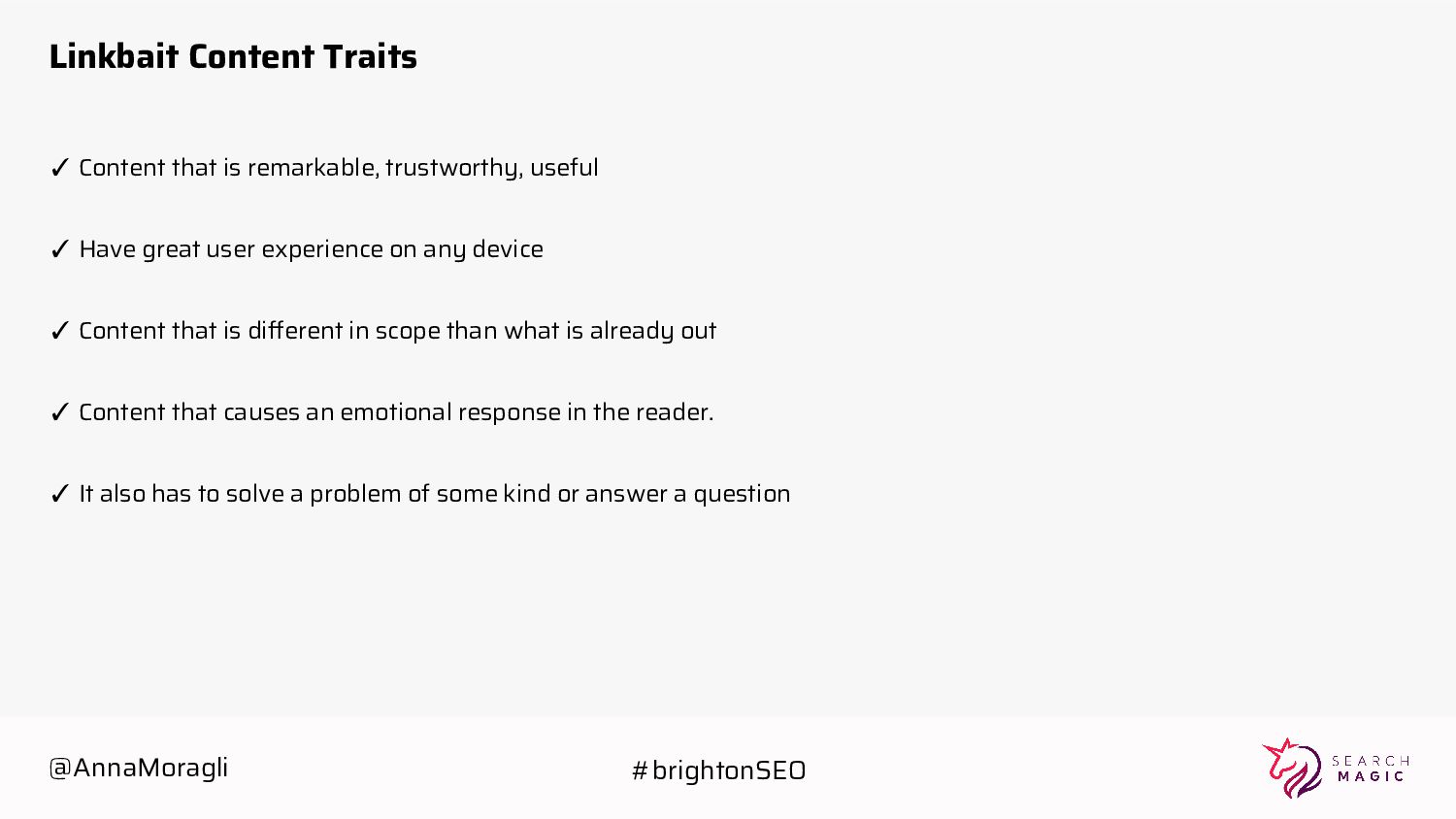 Linkbait Content Traits

✓ Content that is remarkable, trustworthy, useful

✓ Have great user experience on any device

✓ Content that is different in scope than what is already out

✓ Content that causes an emotional response in the reader.

✓ It also has to solve a problem of some kind or answer a question

@AnnaMoragli

#brightonSEO

SEARCH MAGIC